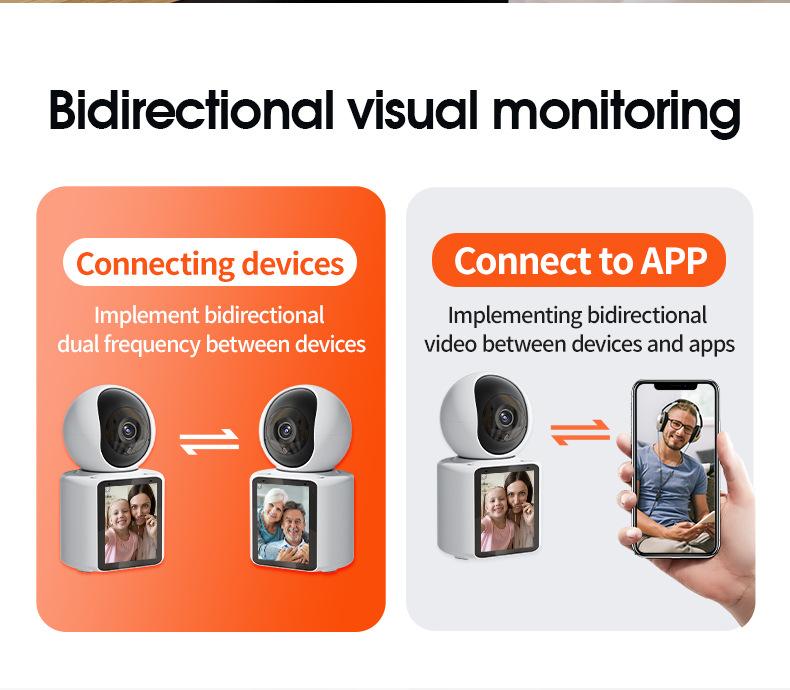 Bidirectional visual monitoring

Connecting devices

Implement bidirectional dual frequency between devices

Connect to APP

Implementing bidirectional video between devices and apps